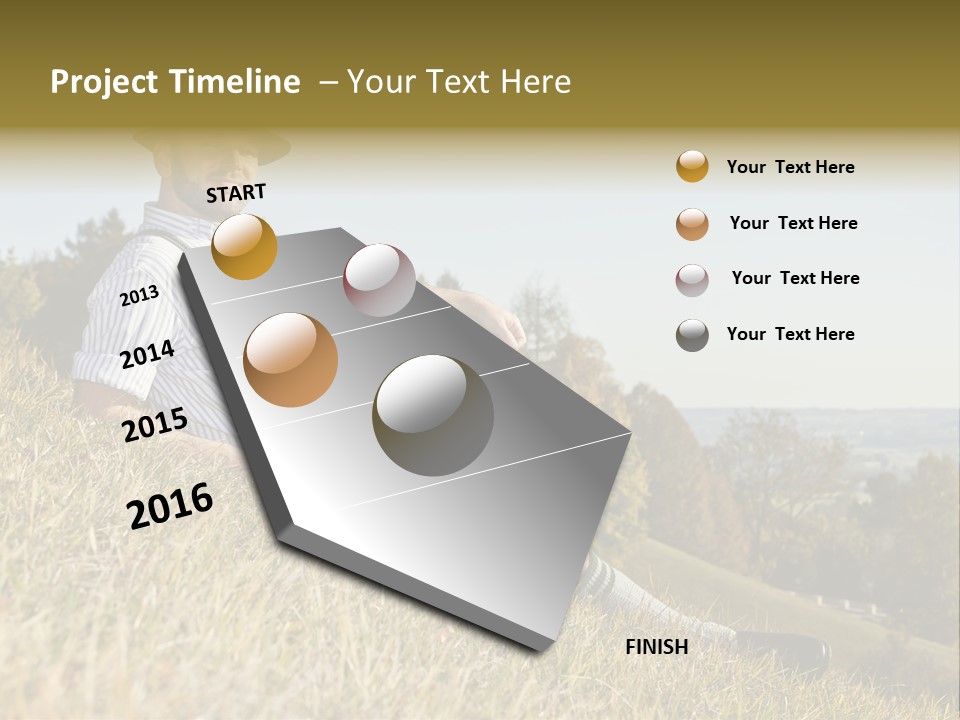 Project Timeline – Your Text Here

START

2013

2014

2015

2016

FINISH

Your Text Here

Your Text Here

Your Text Here

Your Text Here